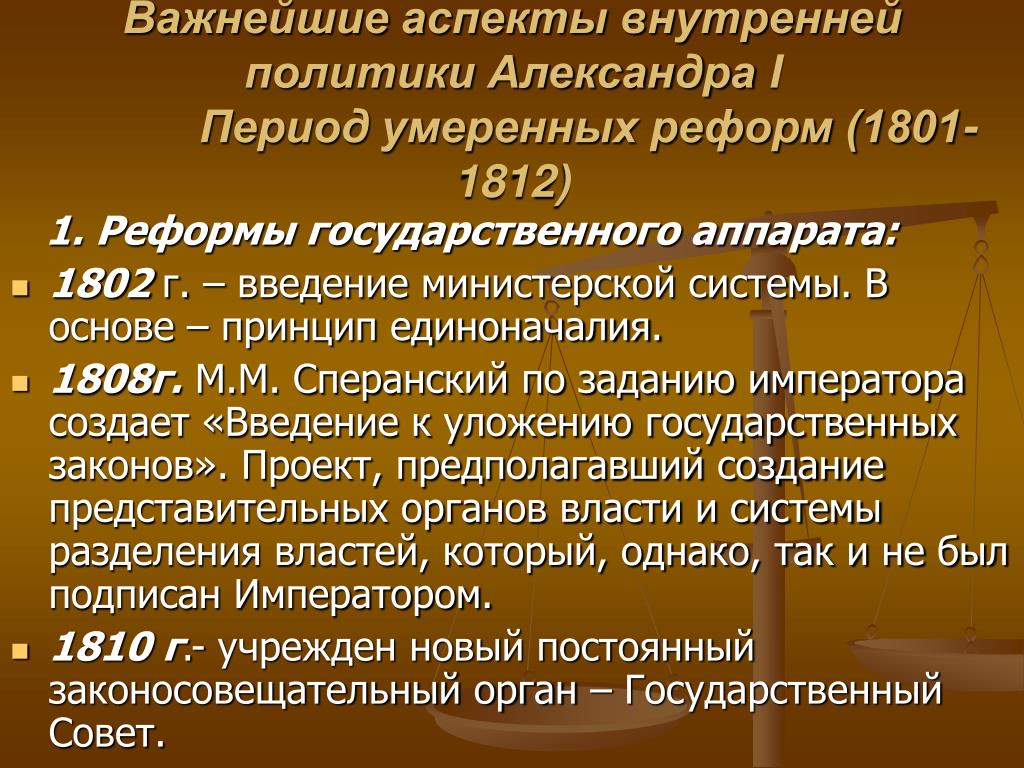 Важнейшие аспекты внутренней политики Александра I
Период умеренных реформ (1801-1812)

1. Реформы государственного аппарата:

1802 г. – введение министерской системы. В основе – принцип единоначалия.

1808г. М.М. Сперанский по заданию императора создает «Введение к уложению государственных законов». Проект, предполагавший создание представительных органов власти и системы разделения властей, который, однако, так и не был подписан Императором.

1810 г.- учрежден новый постоянный законосовещательный орган – Государственный Совет.